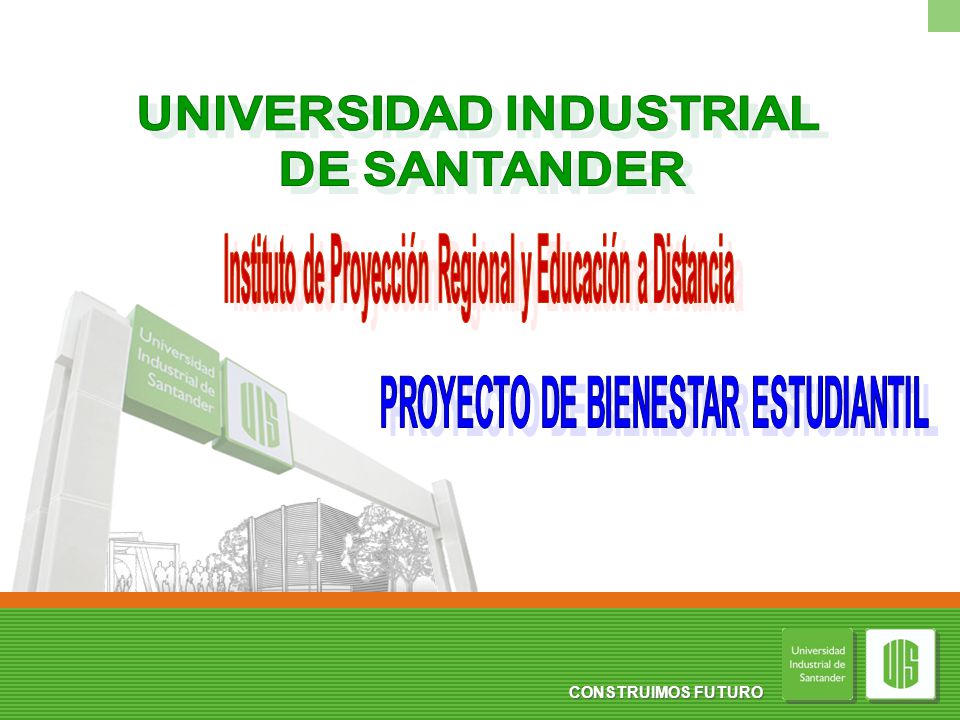 UNIVERSIDAD INDUSTRIAL DE SANTANDER

Instituto de Proyección Regional y Educación a Distancia

Universidad Industrial de Santander

UIS

PROYECTO DE BIENESTAR ESTUDIANTIL

CONSTRUIMOS FUTURO

Universidad Industrial de Santander

UIS